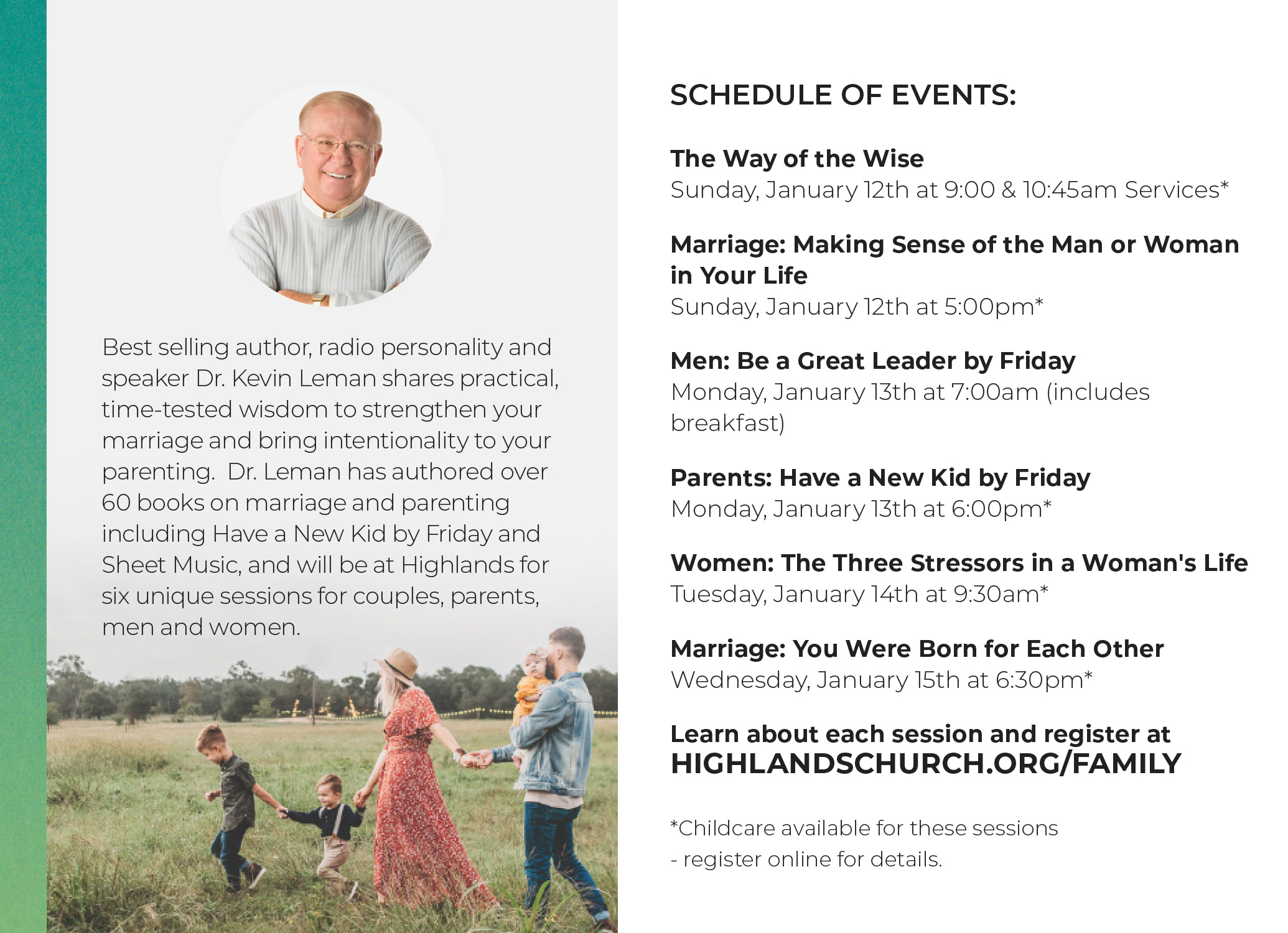 Best selling author, radio personality and speaker Dr. Kevin Leman shares practical, time-tested wisdom to strengthen your marriage and bring intentionality to your parenting. Dr. Leman has authored over 60 books on marriage and parenting including Have a New Kid by Friday and Sheet Music, and will be at Highlands for six unique sessions for couples, parents, men and women.

SCHEDULE OF EVENTS:

The Way of the Wise
Sunday, January 12th at 9:00 & 10:45am Services*

Marriage: Making Sense of the Man or Woman in Your Life
Sunday, January 12th at 5:00pm*

Men: Be a Great Leader by Friday
Monday, January 13th at 7:00am (includes breakfast)

Parents: Have a New Kid by Friday
Monday, January 13th at 6:00pm*

Women: The Three Stressors in a Woman's Life
Tuesday, January 14th at 9:30am*

Marriage: You Were Born for Each Other
Wednesday, January 15th at 6:30pm*

Learn about each session and register at
HIGHLANDSCHURCH.ORG/FAMILY

*Childcare available for these sessions
- register online for details.